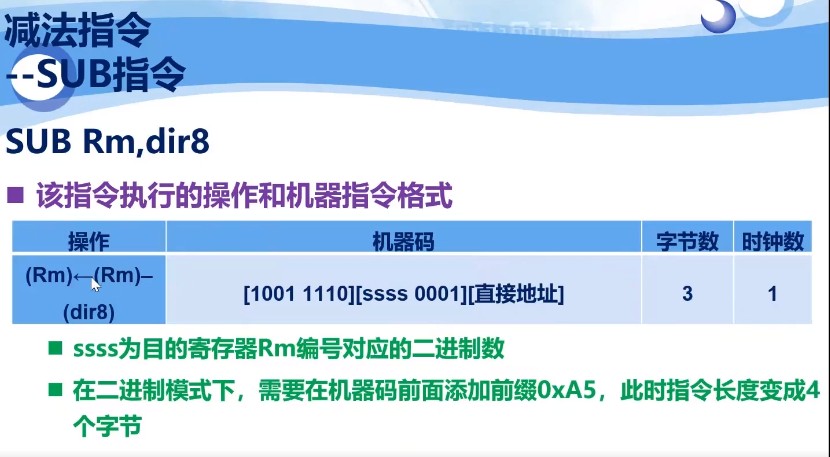 减法指令
--SUB指令

SUB Rm,dir8

■ 该指令执行的操作和机器指令格式

| 操作 | 机器码 | 字节数 | 时钟数 |
|---|---|---|---|
| (Rm)←(Rm)–(dir8) | [1001 1110][ssss 0001][直接地址] | 3 | 1 |

■ ssss为目的寄存器Rm编号对应的二进制数

■ 在二进制模式下，需要在机器码前面添加前缀0xA5，此时指令长度变成4个字节